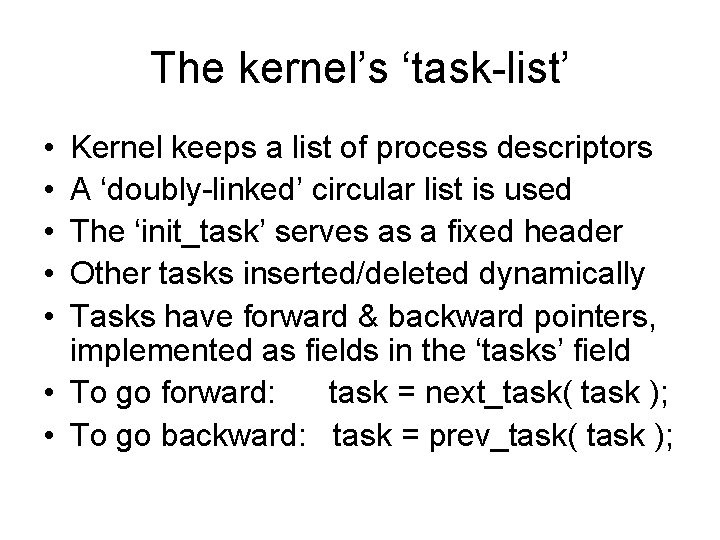 The kernel’s ‘task-list’

• Kernel keeps a list of process descriptors
• A ‘doubly-linked’ circular list is used
• The ‘init_task’ serves as a fixed header
• Other tasks inserted/deleted dynamically
• Tasks have forward & backward pointers, implemented as fields in the ‘tasks’ field
• To go forward: task = next_task( task );
• To go backward: task = prev_task( task );